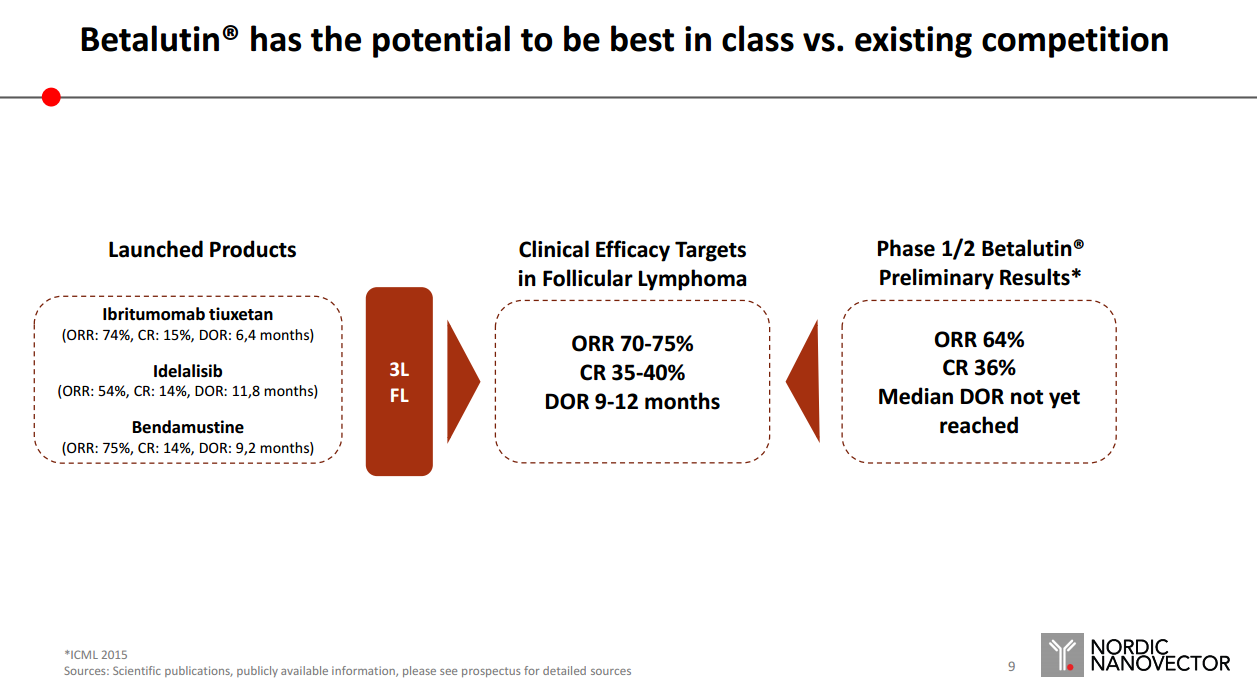 Betalutin® has the potential to be best in class vs. existing competition

Launched Products

Ibritumomab tiuxetan
(ORR: 74%, CR: 15%, DOR: 6,4 months)

Idelalisib
(ORR: 54%, CR: 14%, DOR: 11,8 months)

Bendamustine
(ORR: 75%, CR: 14%, DOR: 9,2 months)

3L
FL

Clinical Efficacy Targets in Follicular Lymphoma

ORR 70-75%
CR 35-40%
DOR 9-12 months

Phase 1/2 Betalutin® Preliminary Results*

ORR 64%
CR 36%
Median DOR not yet reached

*ICML 2015
Sources: Scientific publications, publicly available information, please see prospectus for detailed sources

9

NORDIC NANOVECTOR